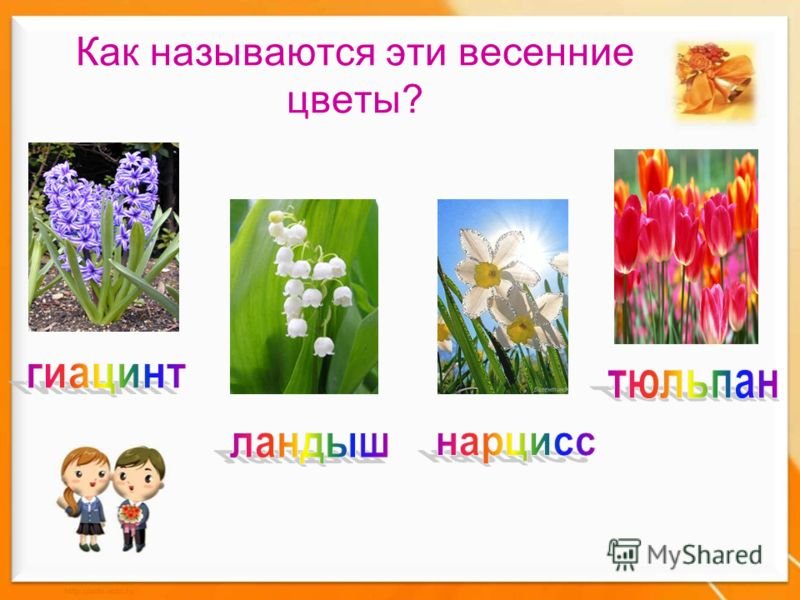 Как называются эти весенние цветы?

гиацинт

ландыш

нарцисс

тюльпан

MyShared